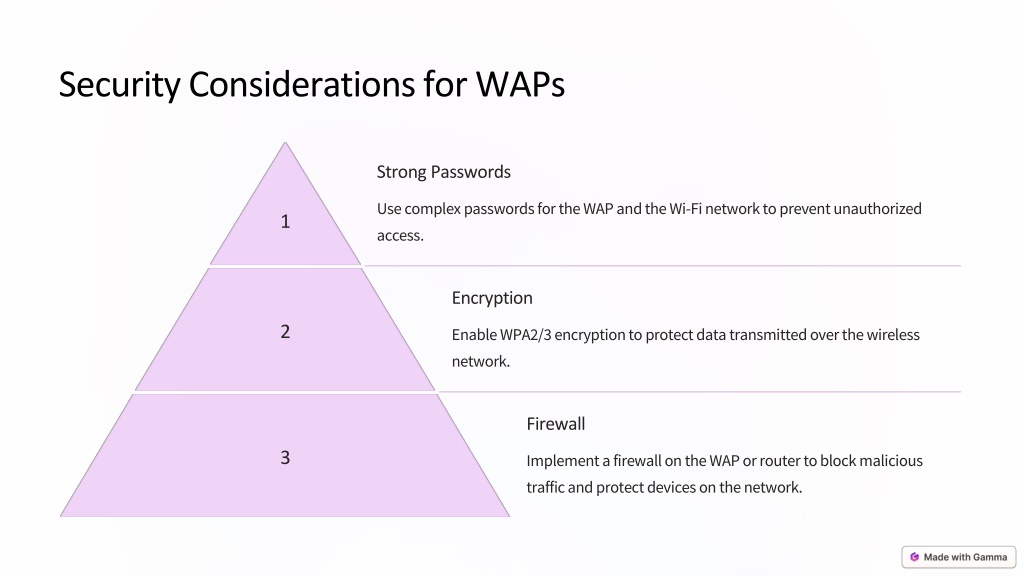 Security Considerations for WAPs

1

Strong Passwords

Use complex passwords for the WAP and the Wi-Fi network to prevent unauthorized access.

2

Encryption

Enable WPA2/3 encryption to protect data transmitted over the wireless network.

3

Firewall

Implement a firewall on the WAP or router to block malicious traffic and protect devices on the network.

Made with Gamma